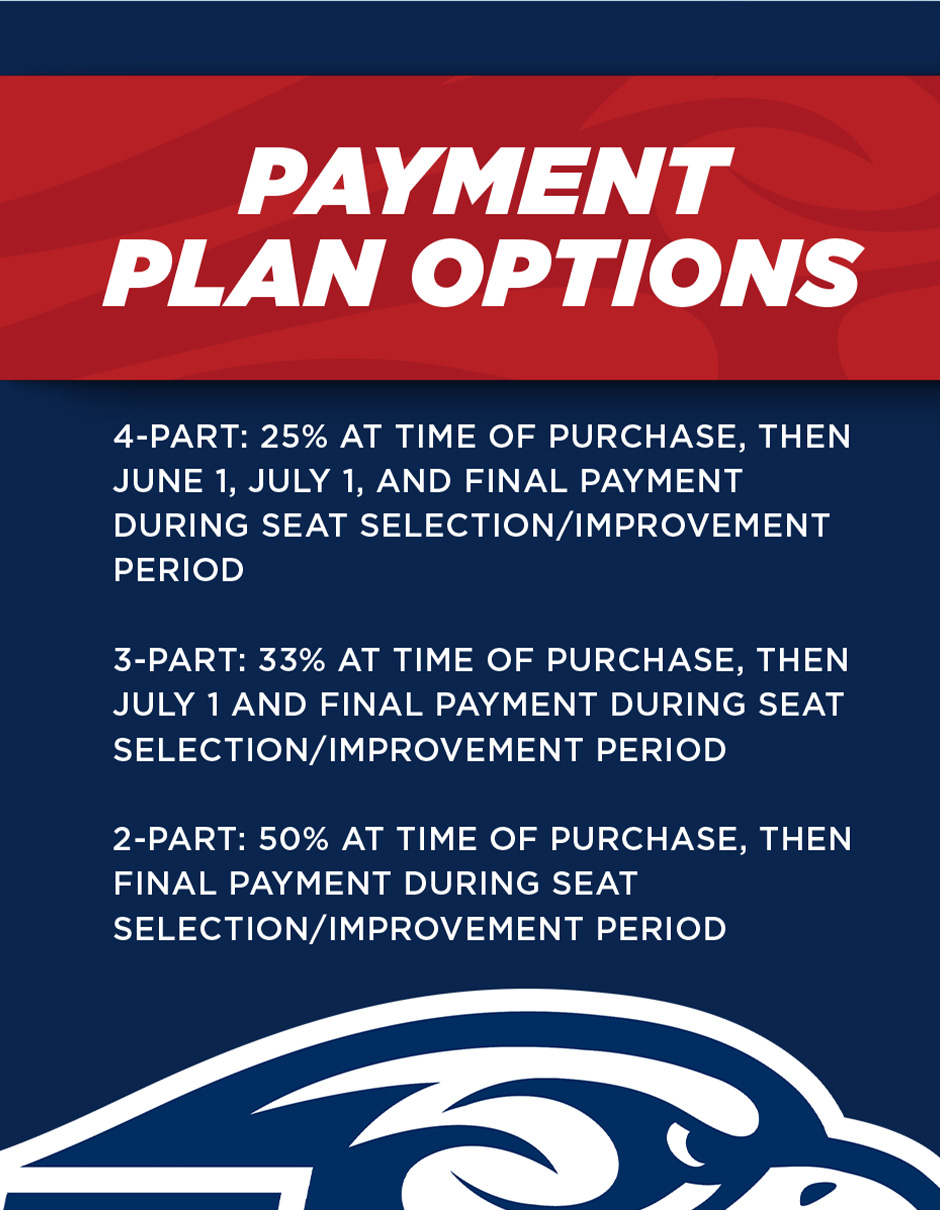 PAYMENT PLAN OPTIONS

4-PART: 25% AT TIME OF PURCHASE, THEN JUNE 1, JULY 1, AND FINAL PAYMENT DURING SEAT SELECTION/IMPROVEMENT PERIOD

3-PART: 33% AT TIME OF PURCHASE, THEN JULY 1 AND FINAL PAYMENT DURING SEAT SELECTION/IMPROVEMENT PERIOD

2-PART: 50% AT TIME OF PURCHASE, THEN FINAL PAYMENT DURING SEAT SELECTION/IMPROVEMENT PERIOD